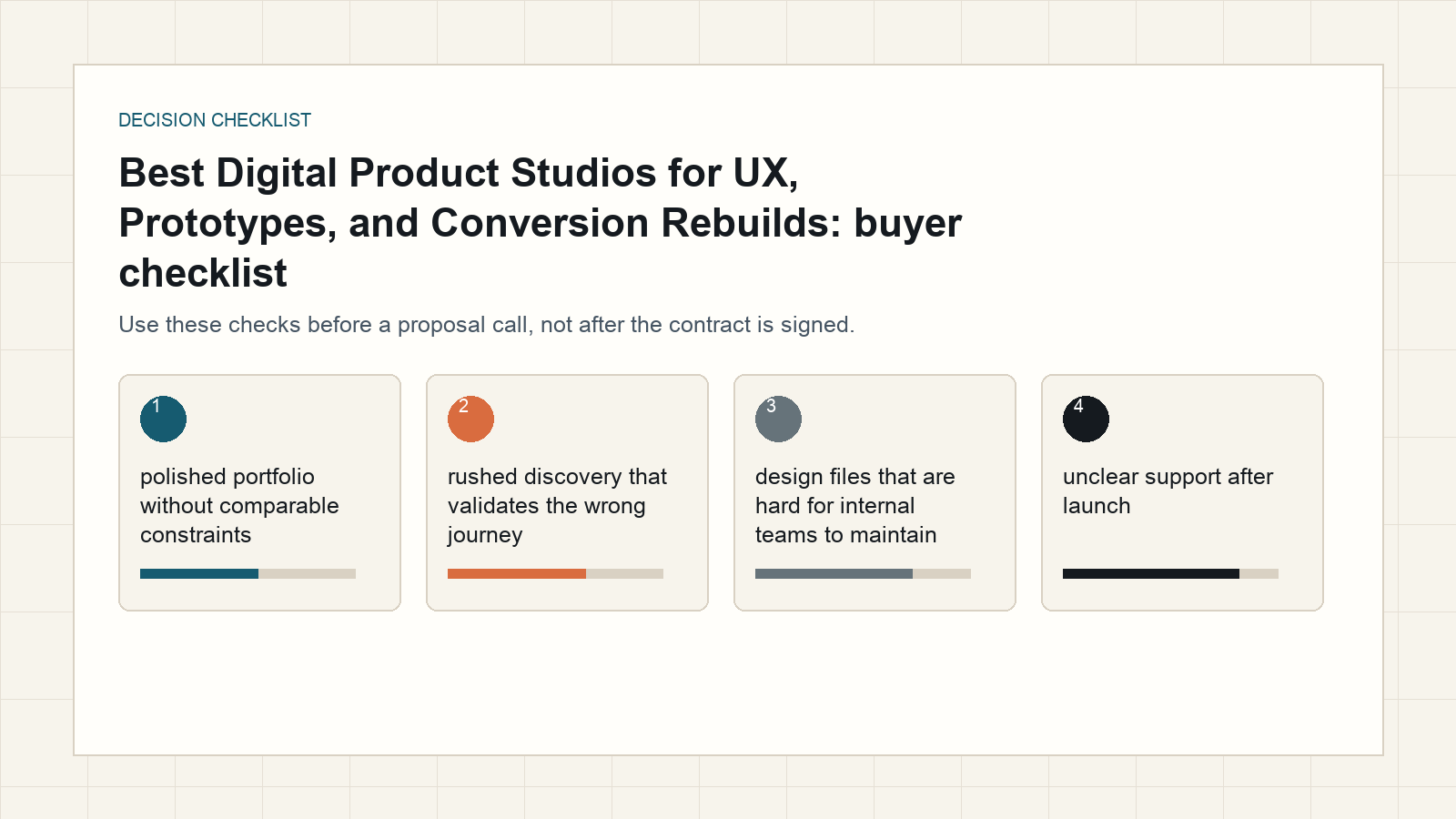 DECISION CHECKLIST

Best Digital Product Studios for UX, Prototypes, and Conversion Rebuilds: buyer checklist

Use these checks before a proposal call, not after the contract is signed.

1

polished portfolio without comparable constraints

2

rushed discovery that validates the wrong journey

3

design files that are hard for internal teams to maintain

4

unclear support after launch